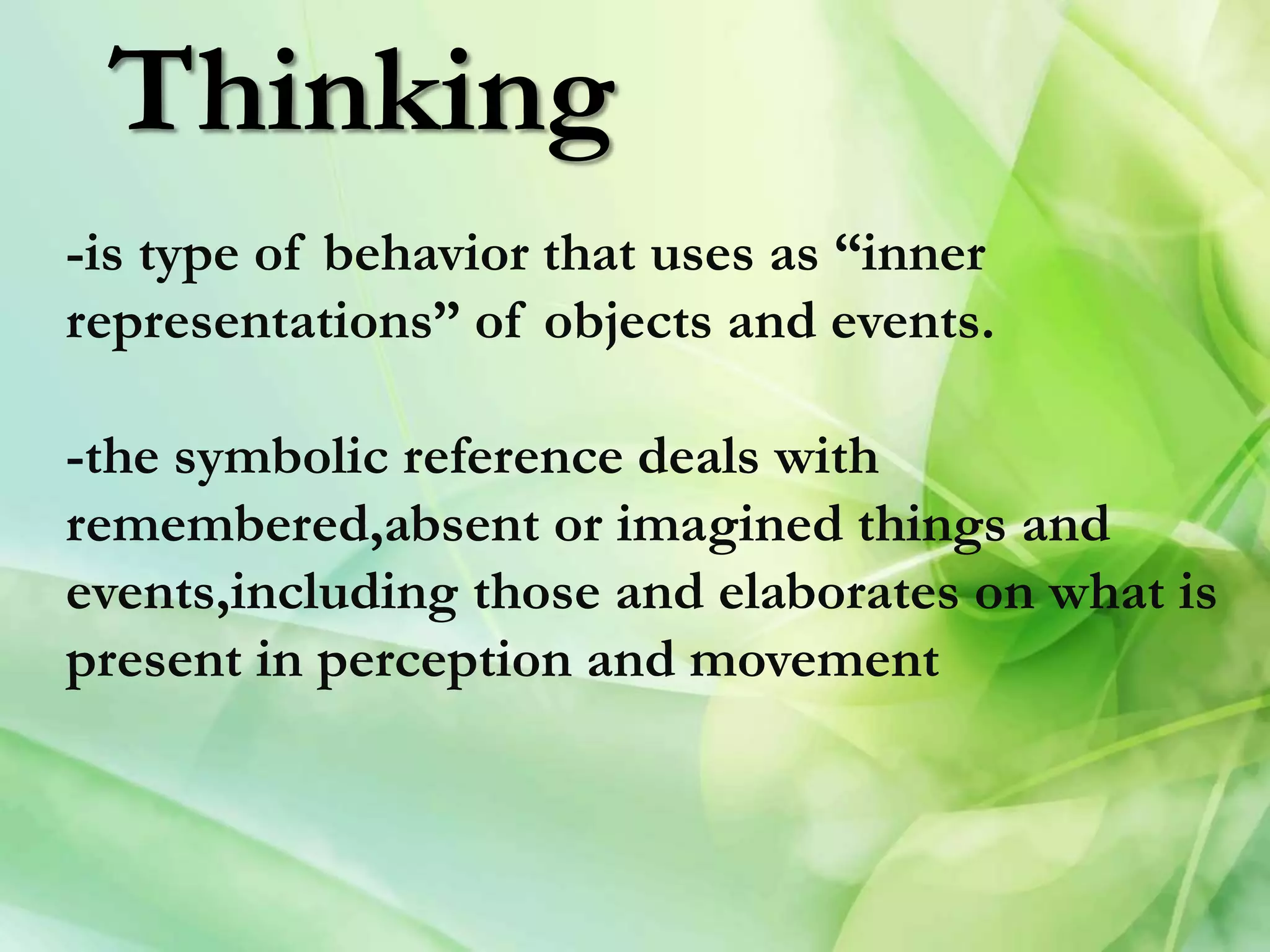 Thinking

-is type of behavior that uses as “inner representations” of objects and events.

-the symbolic reference deals with remembered,absent or imagined things and events,including those and elaborates on what is present in perception and movement